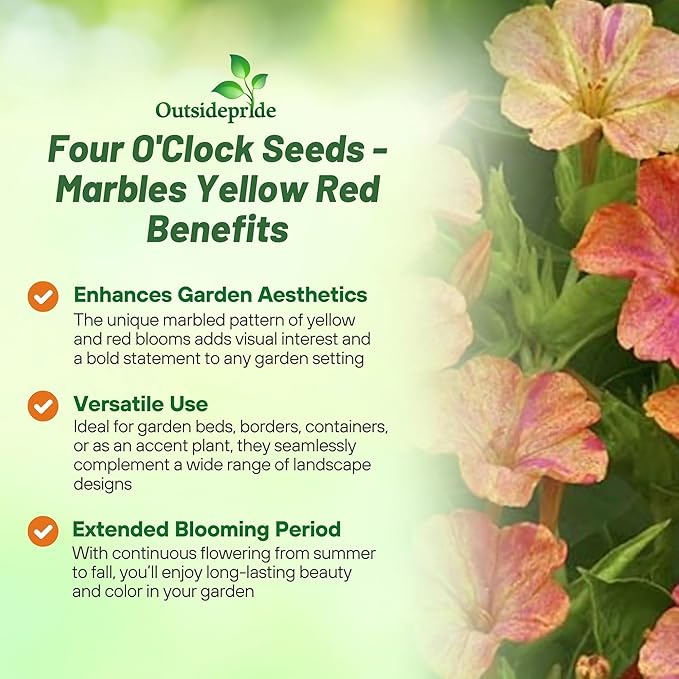 Outsidepride

Four O'Clock Seeds - Marbles Yellow Red Benefits

Enhances Garden Aesthetics
The unique marbled pattern of yellow and red blooms adds visual interest and a bold statement to any garden setting

Versatile Use
Ideal for garden beds, borders, containers, or as an accent plant, they seamlessly complement a wide range of landscape designs

Extended Blooming Period
With continuous flowering from summer to fall, you'll enjoy long-lasting beauty and color in your garden